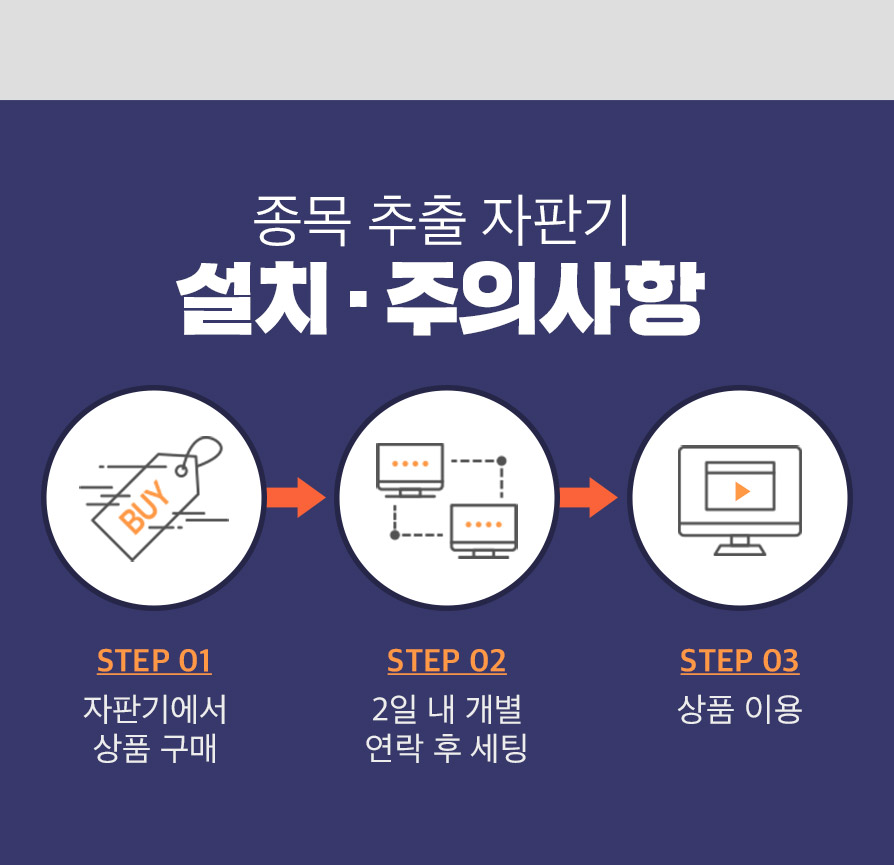 종목 추출 자판기
설치 · 주의사항

BUY

STEP 01
자판기에서
상품 구매

STEP 02
2일 내 개별
연락 후 세팅

STEP 03
상품 이용